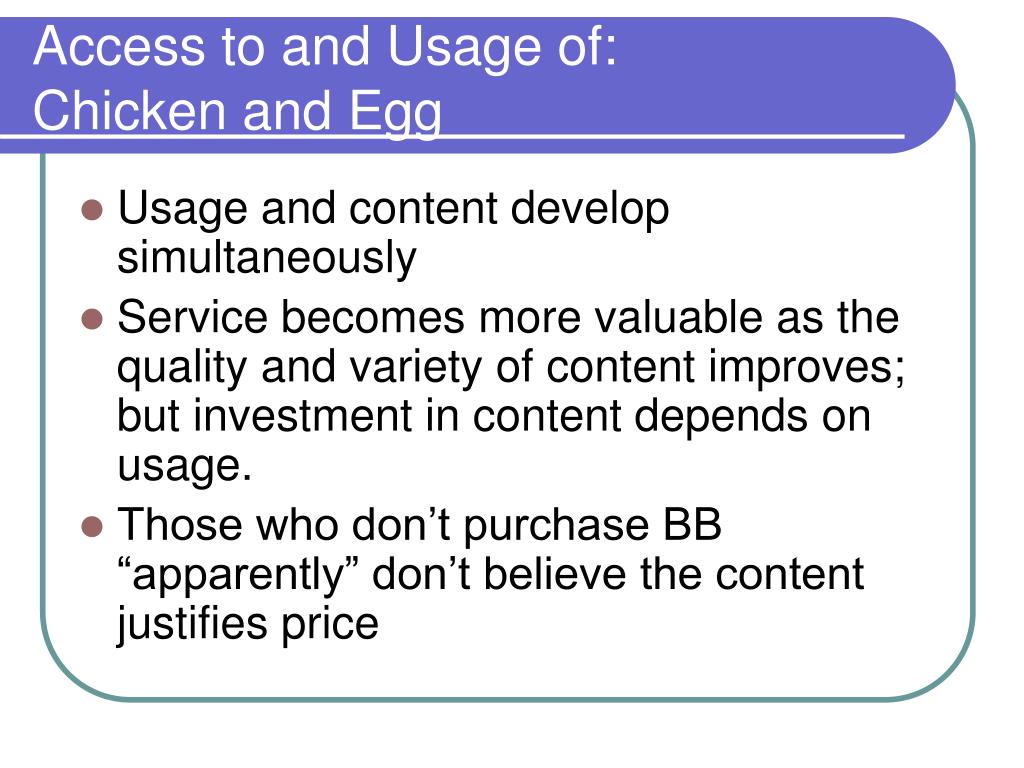 Access to and Usage of:
Chicken and Egg

- Usage and content develop simultaneously
- Service becomes more valuable as the quality and variety of content improves; but investment in content depends on usage.
- Those who don’t purchase BB “apparently” don’t believe the content justifies price